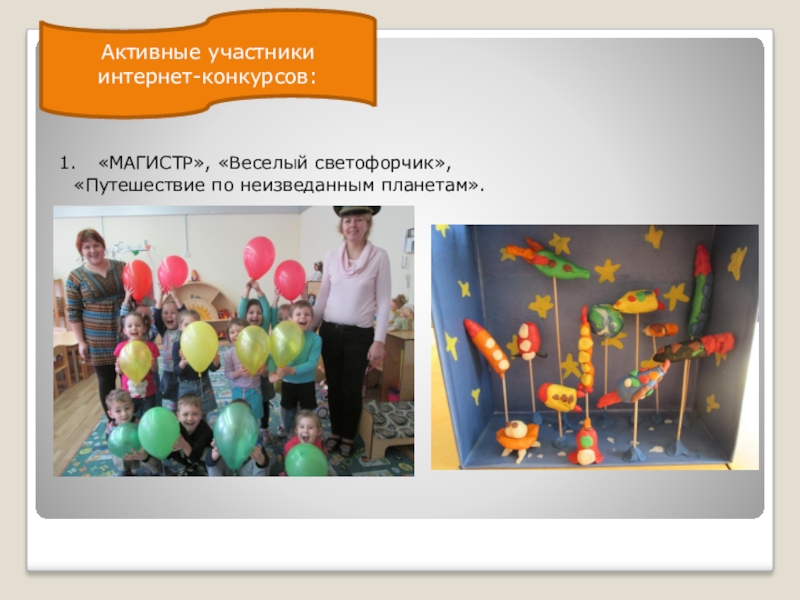 Активные участники интернет-конкурсов:

1. «МАГИСТР», «Веселый светофорчик», «Путешествие по неизведанным планетам».